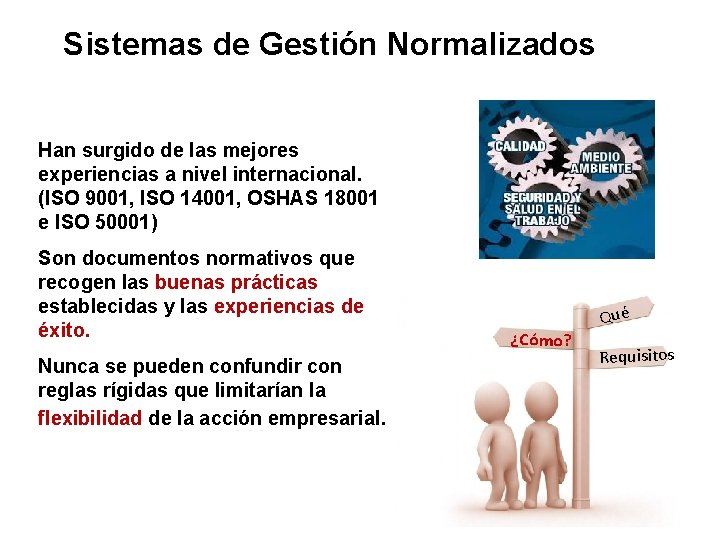 Sistemas de Gestión Normalizados

Han surgido de las mejores experiencias a nivel internacional. (ISO 9001, ISO 14001, OSHAS 18001 e ISO 50001)

Son documentos normativos que recogen las buenas prácticas establecidas y las experiencias de éxito.

Nunca se pueden confundir con reglas rígidas que limitarían la flexibilidad de la acción empresarial.

CALIDAD
MEDIO AMBIENTE
SEGURIDAD Y SALUD EN EL TRABAJO

Qué
¿Cómo?
Requisitos